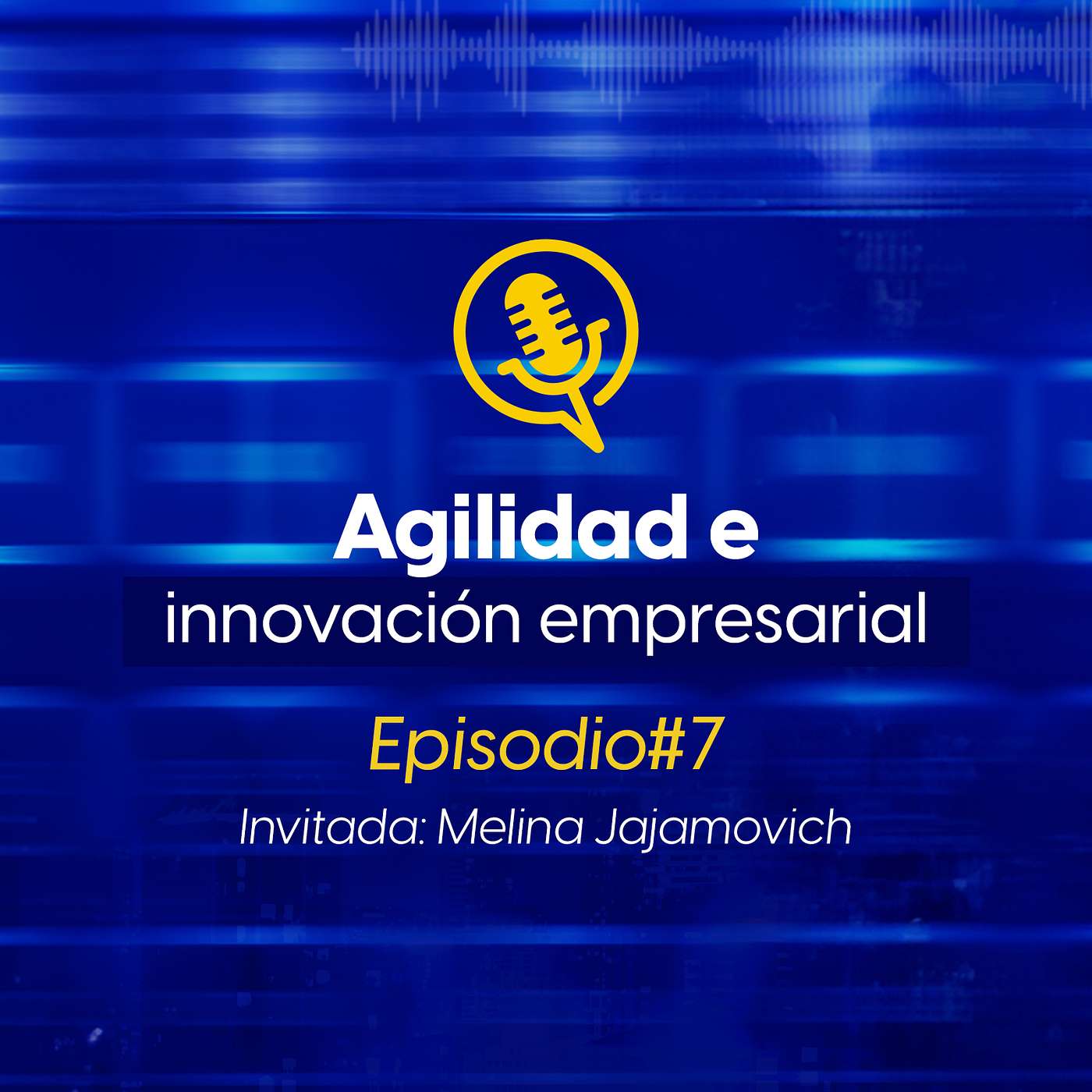 Agilidad e
innovación empresarial

Episodio#7

Invitada: Melina Jajamovich